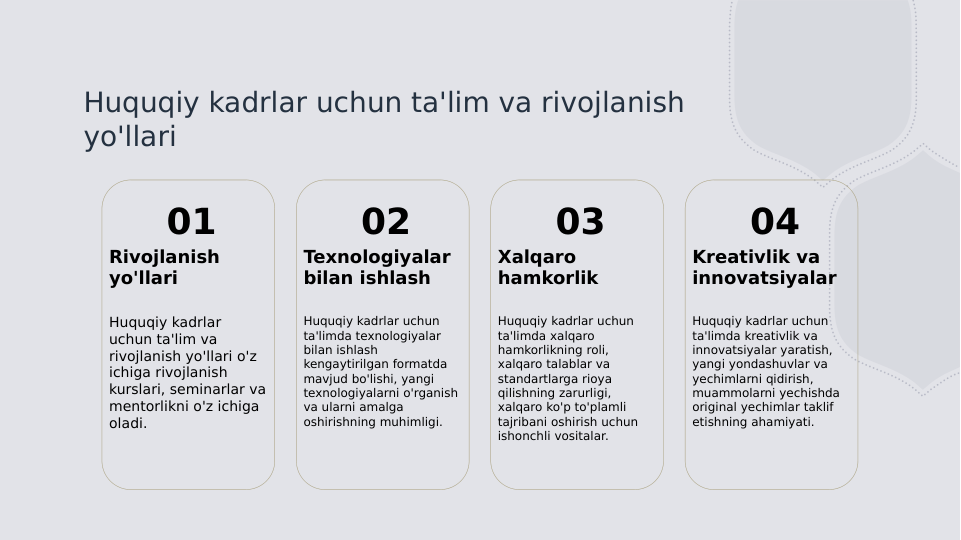 Huquqiy kadrlar uchun ta'lim va rivojlanish yo'llari

01

Rivojlanish yo'llari

Huquqiy kadrlar uchun ta'lim va rivojlanish yo'llari o'z ichiga rivojlanish kurslari, seminarlar va mentorlikni o'z ichiga oladi.

02

Texnologiyalar bilan ishlash

Huquqiy kadrlar uchun ta'limda texnologiyalar bilan ishlash kengaytirilgan formatda mavjud bo'lishi, yangi texnologiyalarni o'rganish va ularni amalga oshirishning muhimligi.

03

Xalqaro hamkorlik

Huquqiy kadrlar uchun ta'limda xalqaro hamkorlikning roli, xalqaro talablar va standartlarga rioya qilishning zarurligi, xalqaro ko'p to'plamli tajribani oshirish uchun ishonchli vositalar.

04

Kreativlik va innovatsiyalar

Huquqiy kadrlar uchun ta'limda kreativlik va innovatsiyalar yaratish, yangi yondashuvlar va yechimlarni qidirish, muammolarni yechishda original yechimlar taklif etishning ahamiyati.